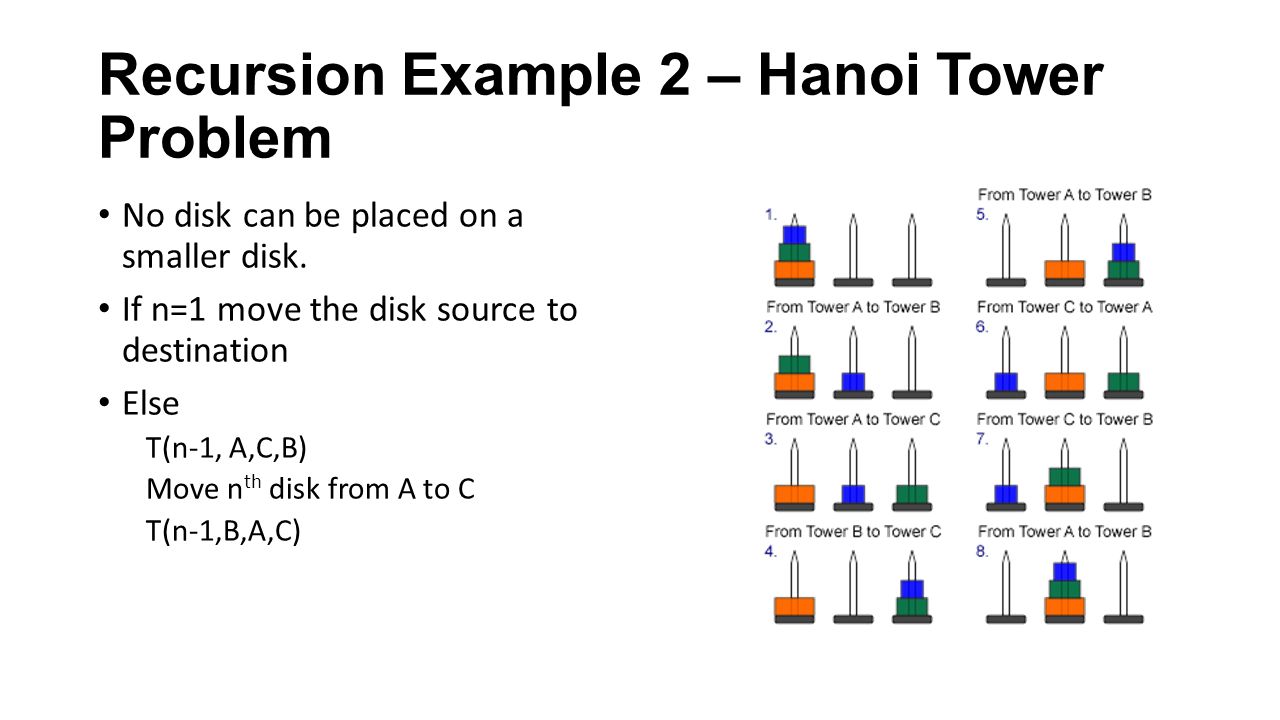 Recursion Example 2 – Hanoi Tower Problem

• No disk can be placed on a smaller disk.

• If n=1 move the disk source to destination

• Else

T(n-1, A,C,B)

Move n$^{th}$ disk from A to C

T(n-1,B,A,C)

1.

From Tower A to Tower B
2.

From Tower A to Tower C
3.

From Tower B to Tower C
4.

From Tower A to Tower B
5.

From Tower C to Tower A
6.

From Tower C to Tower B
7.

From Tower A to Tower B
8.